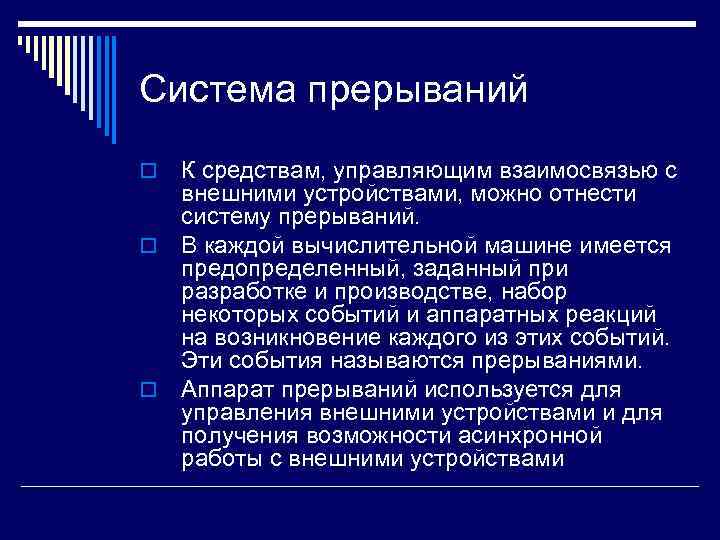 Система прерываний

К средствам, управляющим взаимосвязью с внешними устройствами, можно отнести систему прерываний.

В каждой вычислительной машине имеется предопределенный, заданный при разработке и производстве, набор некоторых событий и аппаратных реакций на возникновение каждого из этих событий. Эти события называются прерываниями.

Аппарат прерываний используется для управления внешними устройствами и для получения возможности асинхронной работы с внешними устройствами